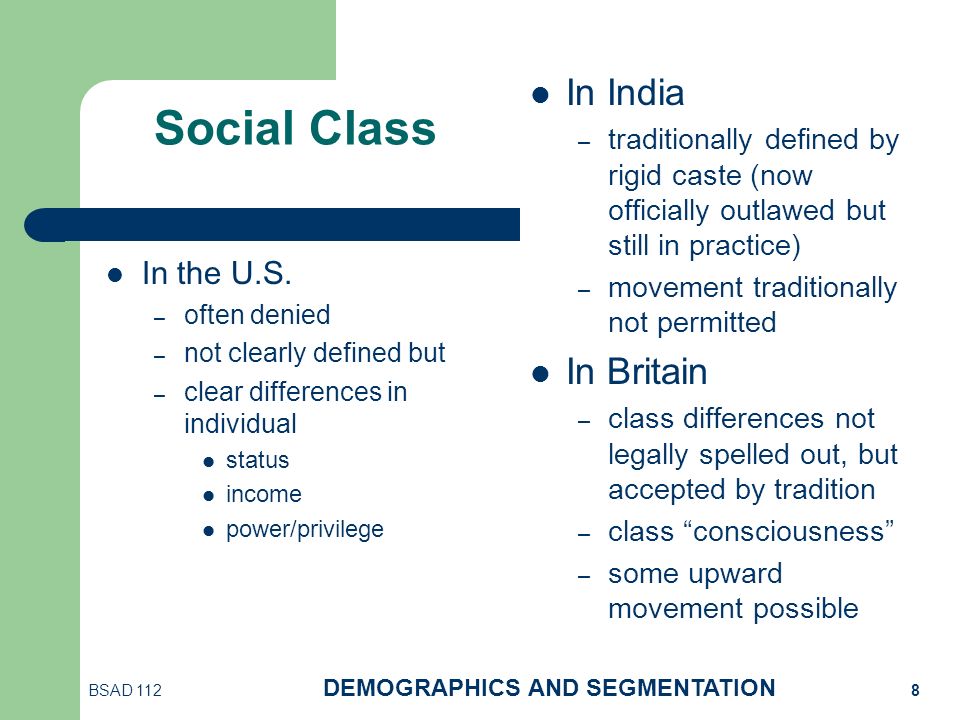 Social Class

- In the U.S.
  – often denied
  – not clearly defined but
  – clear differences in individual
    - status
    - income
    - power/privilege

- In India
  – traditionally defined by rigid caste (now officially outlawed but still in practice)
  – movement traditionally not permitted
- In Britain
  – class differences not legally spelled out, but accepted by tradition
  – class “consciousness”
  – some upward movement possible

BSAD 112 DEMOGRAPHICS AND SEGMENTATION 8